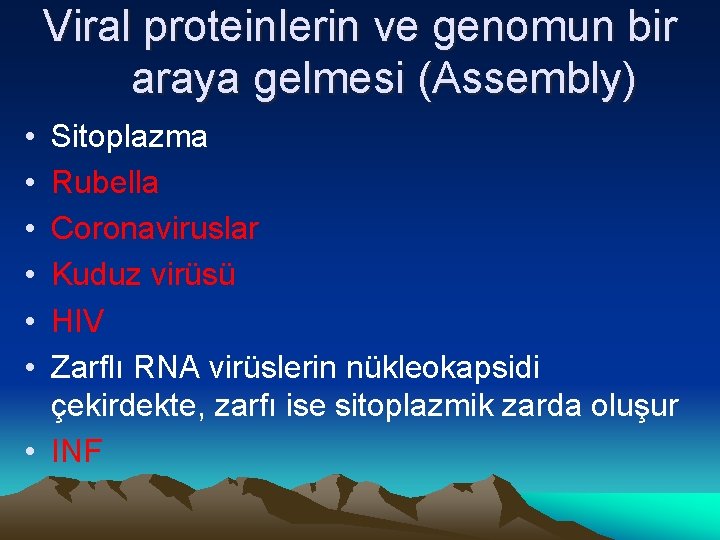 Viral proteinlerin ve genomun bir araya gelmesi (Assembly)

• Sitoplazma
• Rubella
• Coronaviruslar
• Kuduz virüsü
• HIV
• Zarflı RNA virüslerin nükleokapsidi çekirdekte, zarfı ise sitoplazmik zarda oluşur
• INF